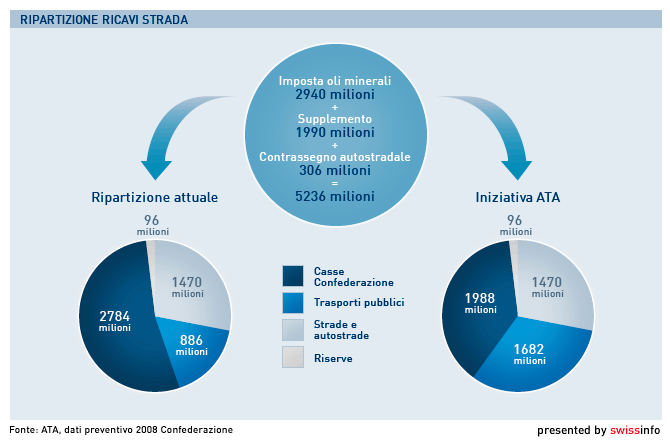 RIPARTIZIONE RICAVI STRADA

Imposta oli minerali
2940 milioni
+
Supplemento
1990 milioni
+
Contrassegno autostradale
306 milioni
=
5236 milioni

Ripartizione attuale

96 milioni

1470 milioni

2784 milioni

886 milioni

Casse Confederazione

Trasporti pubblici

Strade e autostrade

Riserve

Iniziativa ATA

96 milioni

1470 milioni

1988 milioni

1682 milioni

Fonte: ATA, dati preventivo 2008 Confederazione

presented by swissinfo